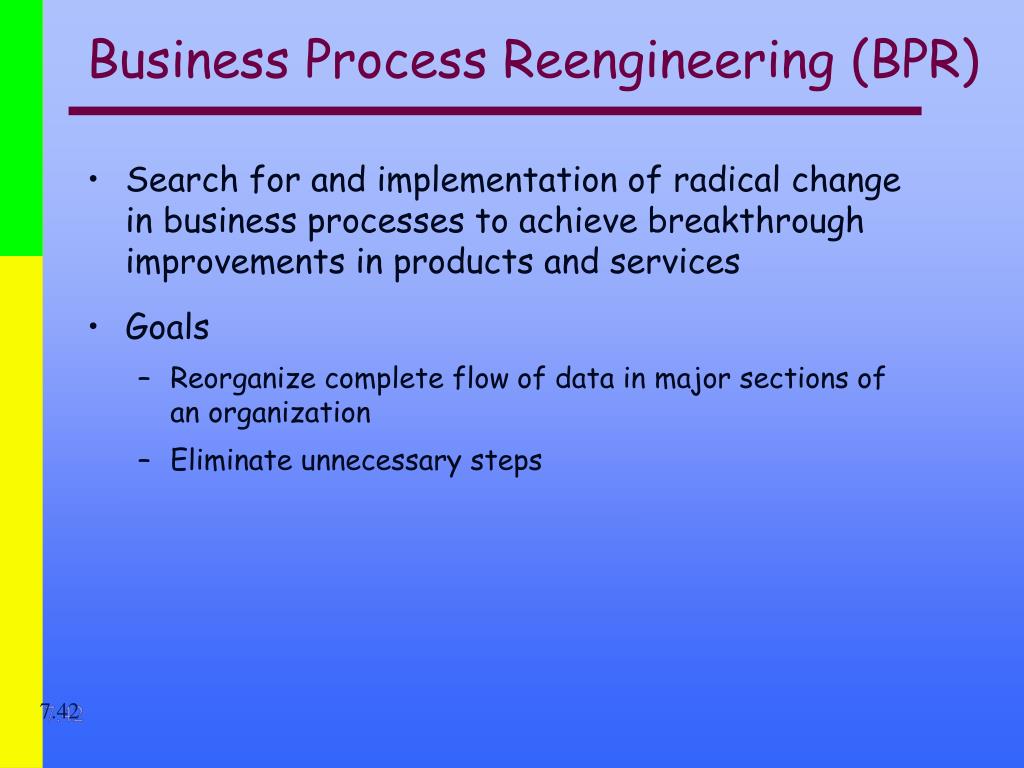 Business Process Reengineering (BPR)

• Search for and implementation of radical change in business processes to achieve breakthrough improvements in products and services

• Goals

– Reorganize complete flow of data in major sections of an organization

– Eliminate unnecessary steps

7.42